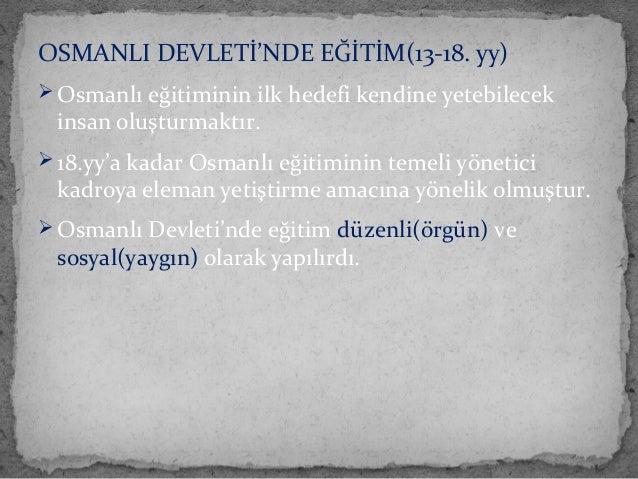 OSMANLI DEVLETİ'NDE EĞİTİM(13-18. yy)

➢ Osmanlı eğitiminin ilk hedefi kendine yetebilecek insan oluşturmaktır.

➢ 18.yy'a kadar Osmanlı eğitiminin temeli yönetici kadroya eleman yetiştirme amacına yönelik olmuştur.

➢ Osmanlı Devleti'nde eğitim düzenli(örgün) ve sosyal(yaygın) olarak yapılırdı.